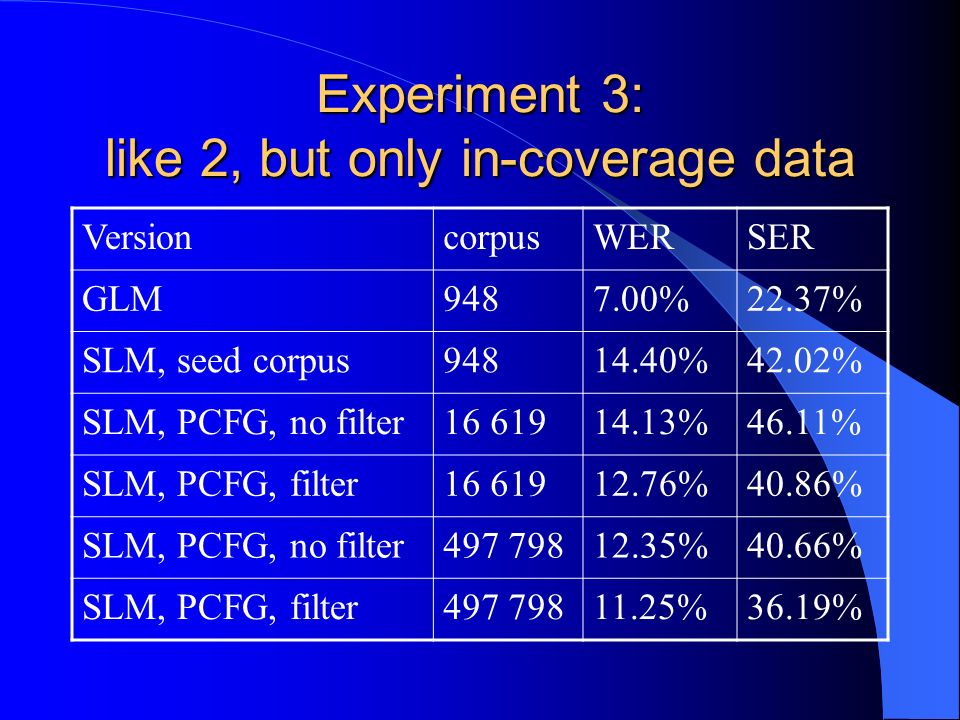 Experiment 3:
like 2, but only in-coverage data

| Version | corpus | WER | SER |
|---|---|---|---|
| GLM | 948 | 7.00% | 22.37% |
| SLM, seed corpus | 948 | 14.40% | 42.02% |
| SLM, PCFG, no filter | 16 619 | 14.13% | 46.11% |
| SLM, PCFG, filter | 16 619 | 12.76% | 40.86% |
| SLM, PCFG, no filter | 497 798 | 12.35% | 40.66% |
| SLM, PCFG, filter | 497 798 | 11.25% | 36.19% |